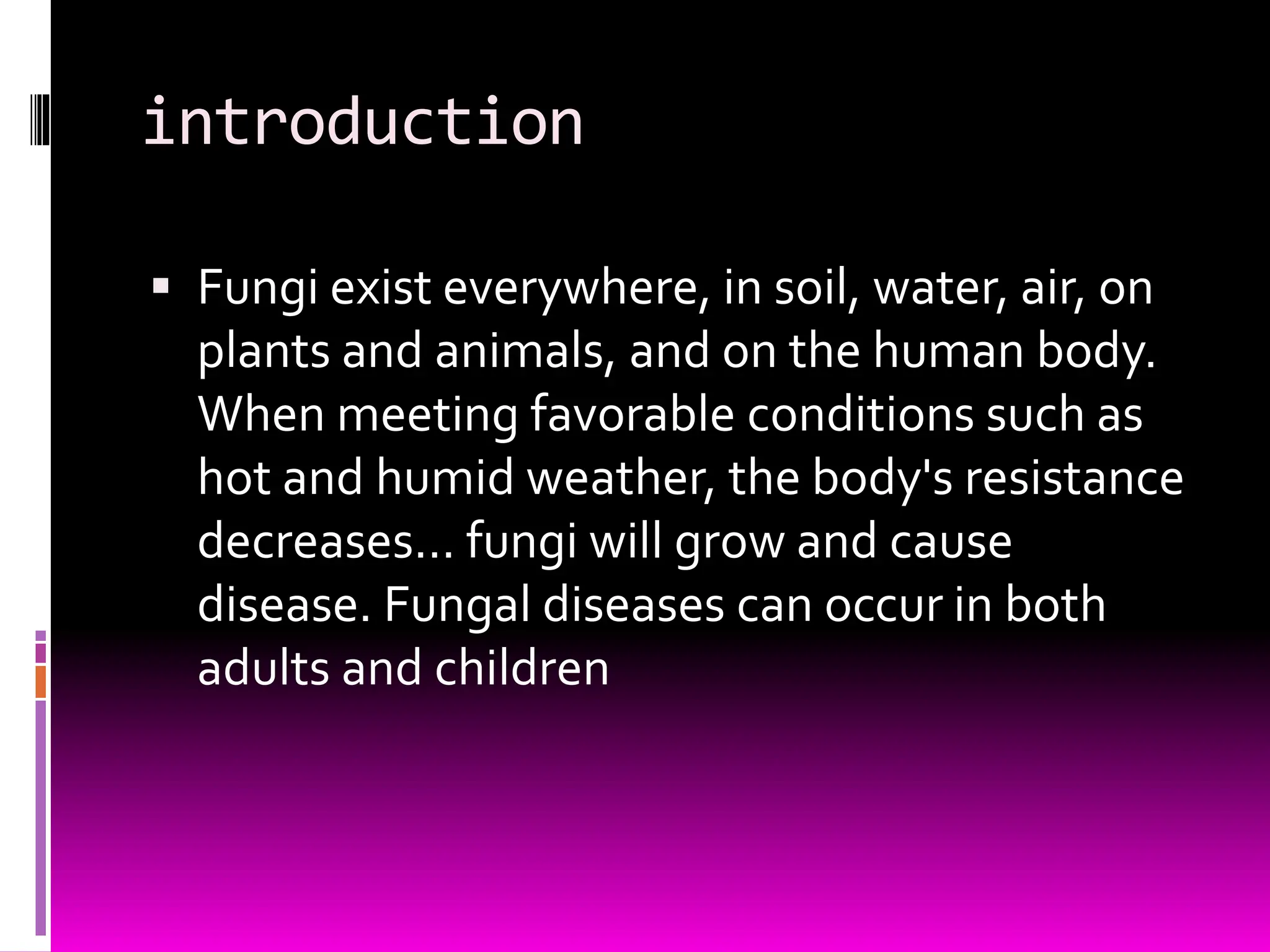 introduction

▪ Fungi exist everywhere, in soil, water, air, on plants and animals, and on the human body. When meeting favorable conditions such as hot and humid weather, the body's resistance decreases... fungi will grow and cause disease. Fungal diseases can occur in both adults and children